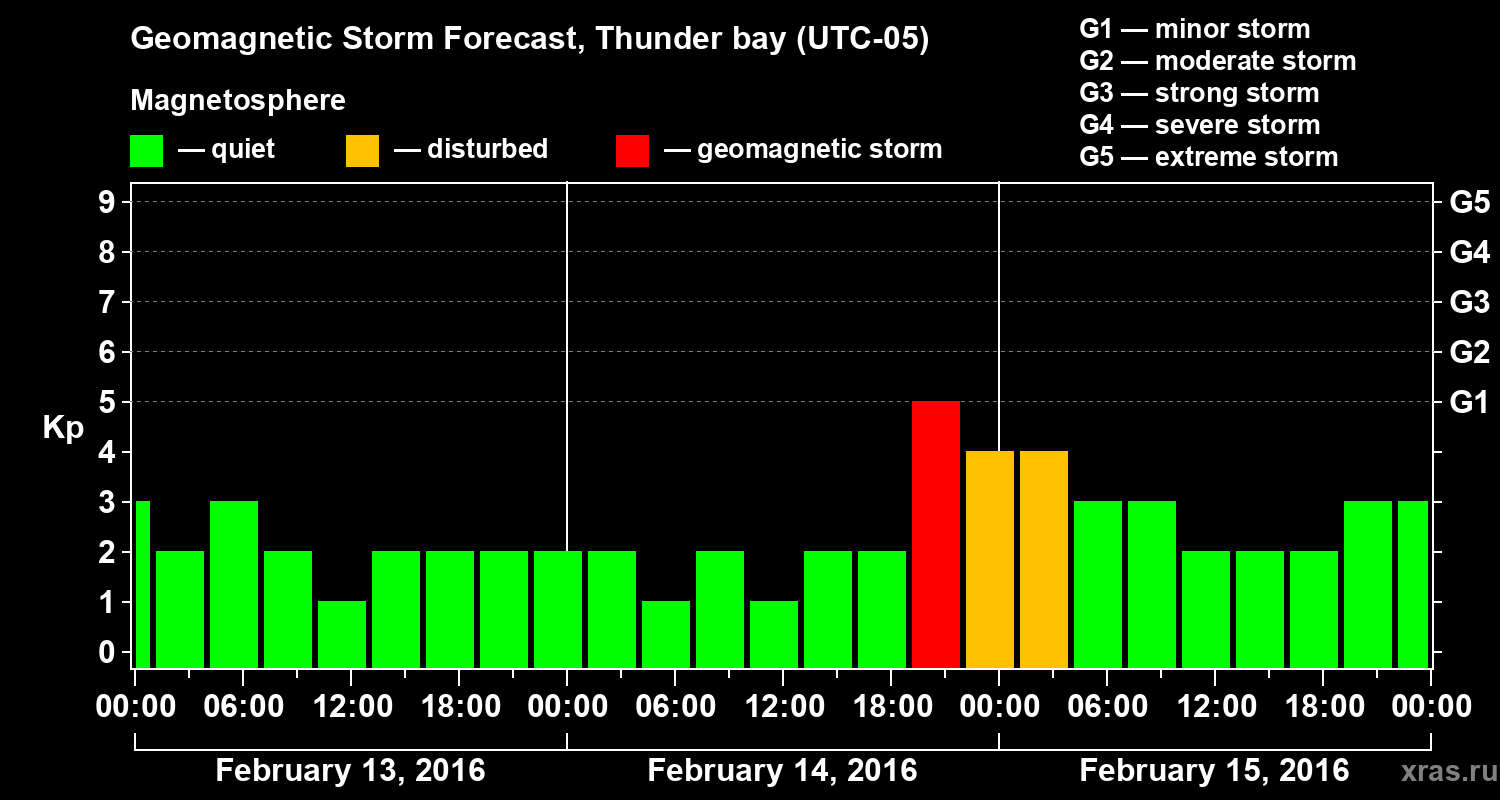 Geomagnetic Storm Forecast, Thunder bay (UTC-05)

Magnetosphere

— quiet — disturbed — geomagnetic storm

G1 — minor storm
G2 — moderate storm
G3 — strong storm
G4 — severe storm
G5 — extreme storm

Kp

9
8
7
6
5
4
3
2
1
0

G5
G4
G3
G2
G1

00:00 06:00 12:00 18:00 00:00 06:00 12:00 18:00 00:00 06:00 12:00 18:00 00:00

February 13, 2016 February 14, 2016 February 15, 2016

xras.ru